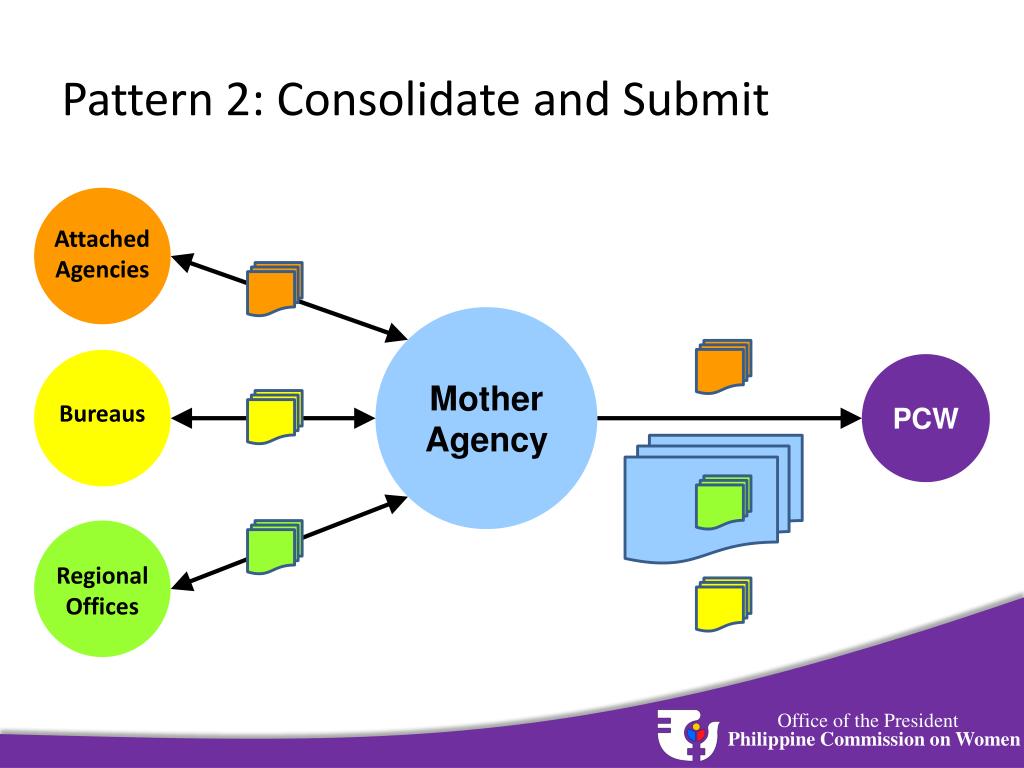 Pattern 2: Consolidate and Submit

Attached Agencies

Bureaus

Regional Offices

Mother Agency

PCW

Office of the President
Philippine Commission on Women